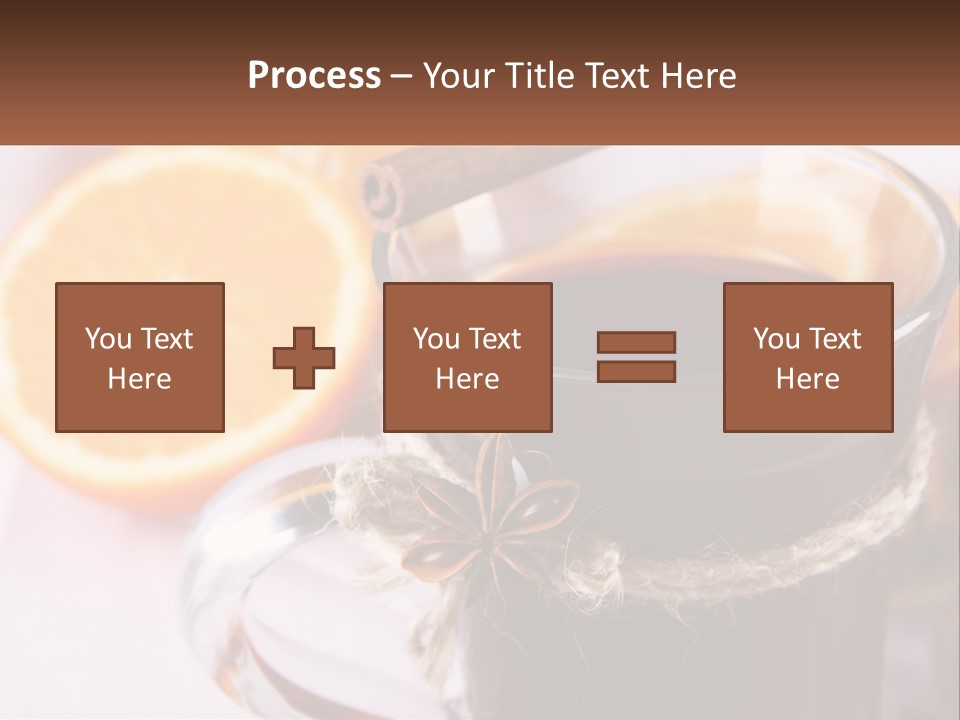 Process – Your Title Text Here

You Text Here

You Text Here

You Text Here